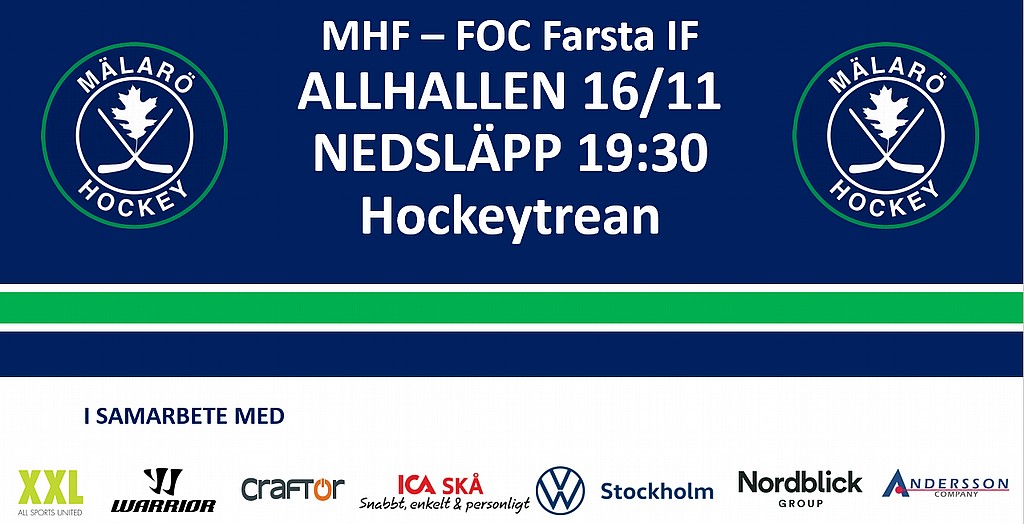 MÄLARÖ HOCKEY

MHF – FOC Farsta IF
ALLHALLEN 16/11
NEDSLÄPP 19:30
Hockeytrean

MÄLARÖ HOCKEY

I SAMARBETE MED

XXL ALL SPORTS UNITED

WARRIOR

CRAFTOR

ICA SKÅ Snabbt, enkelt & personligt

Stockholm

Nordblick GROUP

ANDERSSON COMPANY